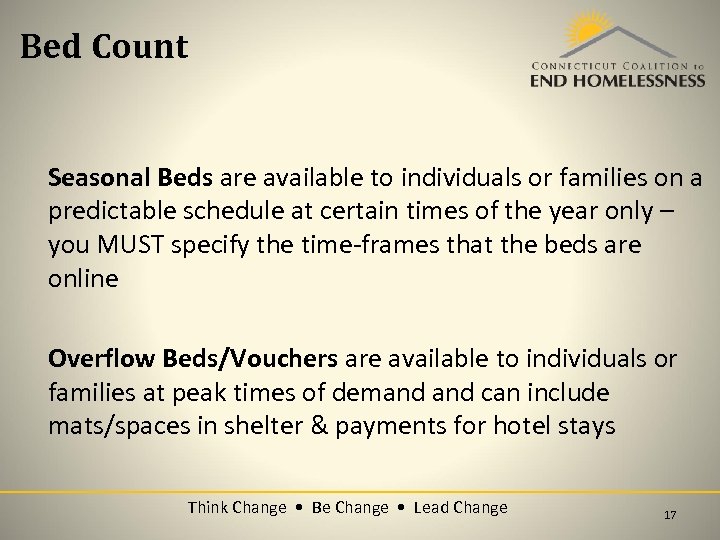 Bed Count

CONNECTICUT COALITION to END HOMELESSNESS

Seasonal Beds are available to individuals or families on a predictable schedule at certain times of the year only – you MUST specify the time-frames that the beds are online

Overflow Beds/Vouchers are available to individuals or families at peak times of demand and can include mats/spaces in shelter & payments for hotel stays

Think Change • Be Change • Lead Change

17